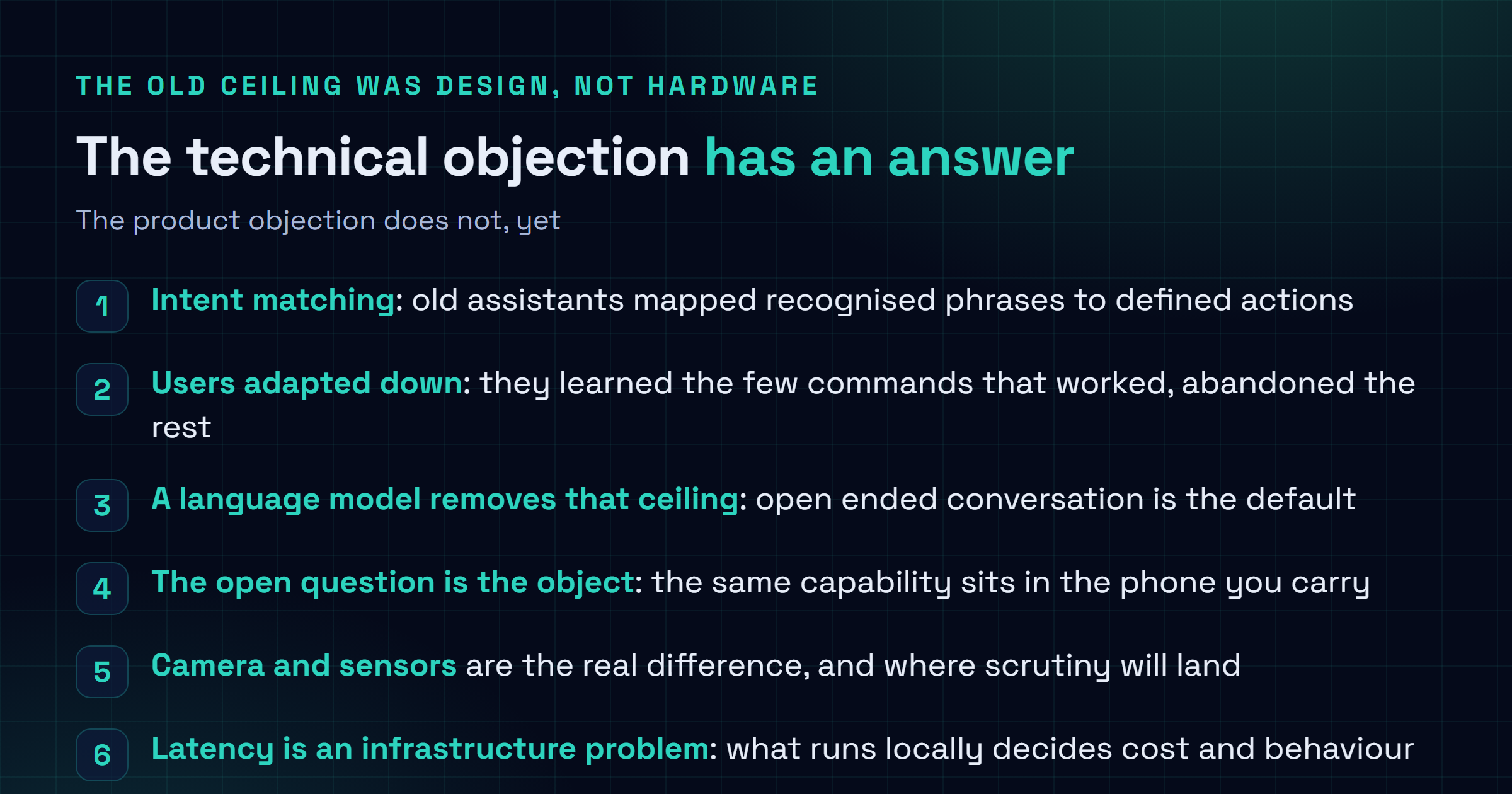 THE OLD CEILING WAS DESIGN, NOT HARDWARE

The technical objection has an answer

The product objection does not, yet

1 Intent matching: old assistants mapped recognised phrases to defined actions

2 Users adapted down: they learned the few commands that worked, abandoned the rest

3 A language model removes that ceiling: open ended conversation is the default

4 The open question is the object: the same capability sits in the phone you carry

5 Camera and sensors are the real difference, and where scrutiny will land

6 Latency is an infrastructure problem: what runs locally decides cost and behaviour